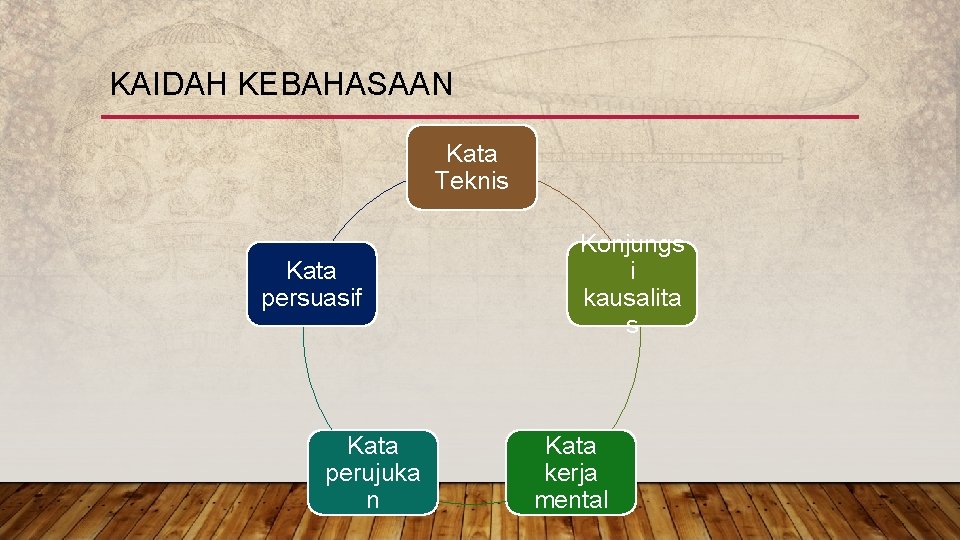 KAIDAH KEBAHASAAN

Kata Teknis

Konjungsi kausalitas

Kata kerja mental

Kata perujukan

Kata persuasif